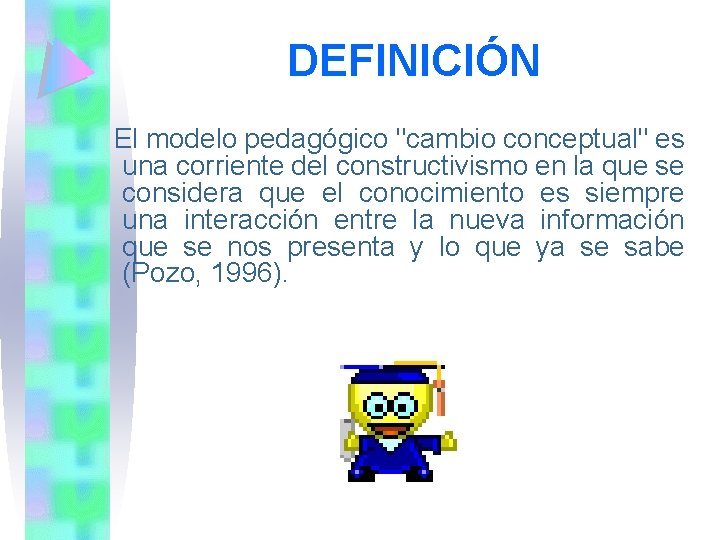 DEFINICIÓN

El modelo pedagógico "cambio conceptual" es una corriente del constructivismo en la que se considera que el conocimiento es siempre una interacción entre la nueva información que se nos presenta y lo que ya se sabe (Pozo, 1996).